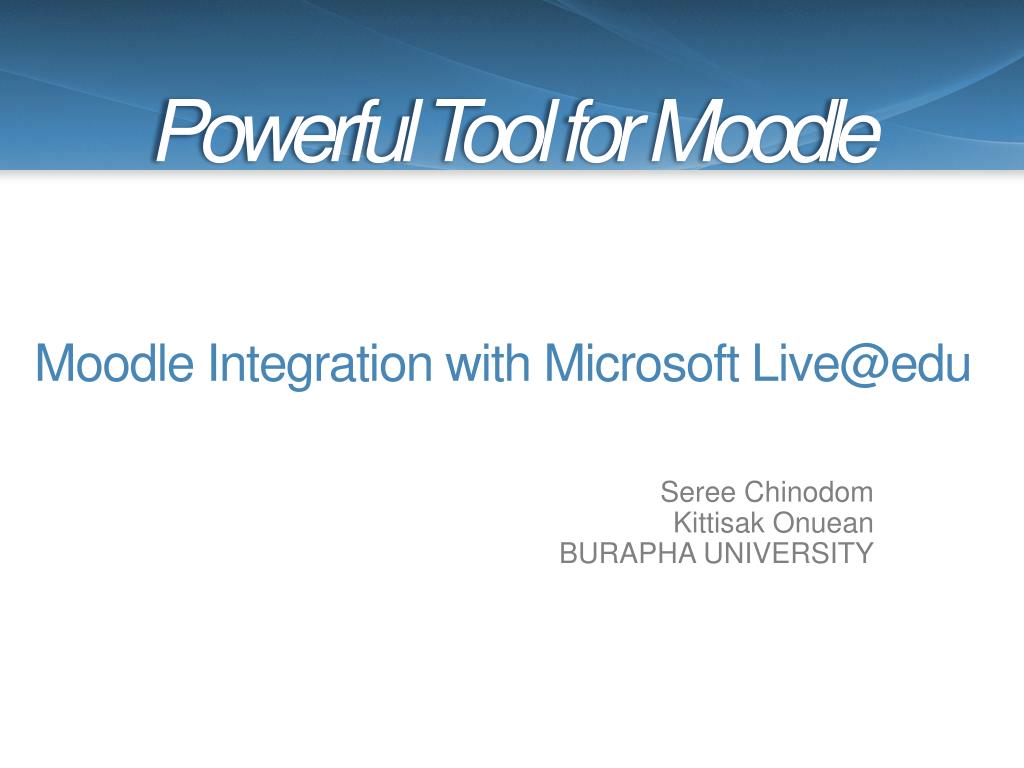 Powerful Tool for Moodle

Moodle Integration with Microsoft Live@edu

Seree Chinodom
Kittisak Onuean
BURAPHA UNIVERSITY